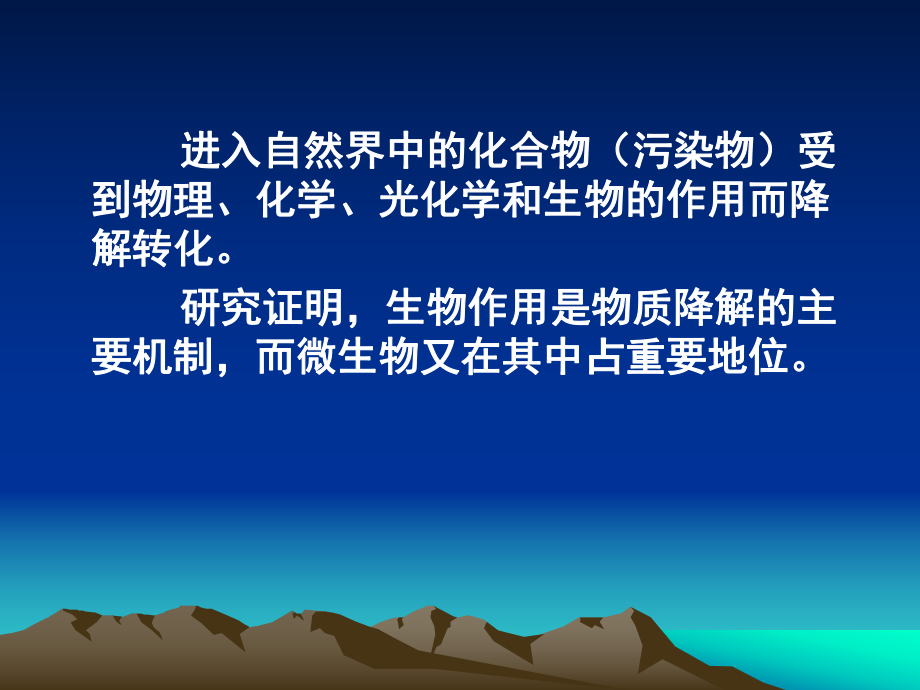 进入自然界中的化合物（污染物）受到物理、化学、光化学和生物的作用而降解转化。

研究证明，生物作用是物质降解的主要机制，而微生物又在其中占重要地位。